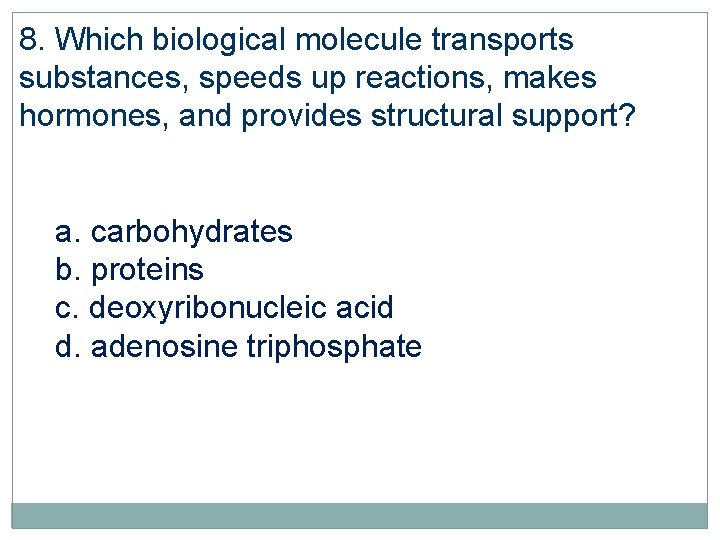 8. Which biological molecule transports substances, speeds up reactions, makes hormones, and provides structural support?

a. carbohydrates
b. proteins
c. deoxyribonucleic acid
d. adenosine triphosphate